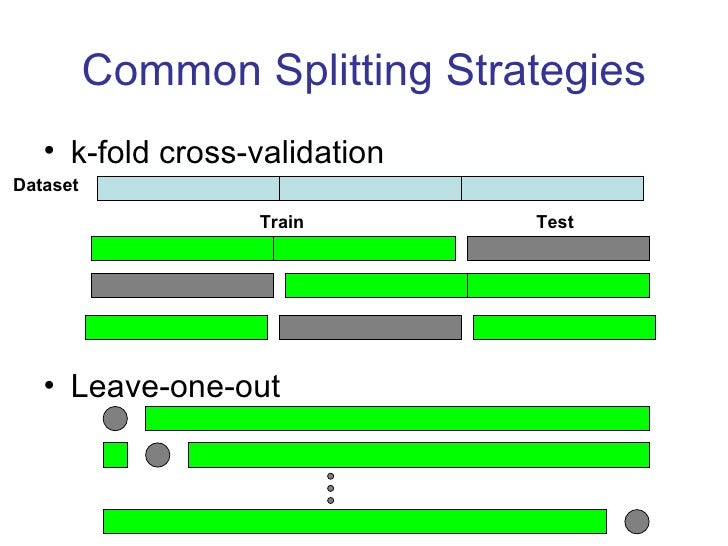 Common Splitting Strategies

• k-fold cross-validation

Dataset

Train

Test

• Leave-one-out